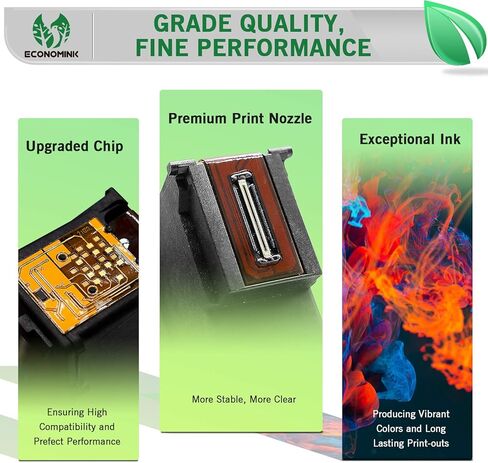 ECONOMINK

GRADE QUALITY, FINE PERFORMANCE

Upgraded Chip

Ensuring High Compatibility and Prefect Performance

Premium Print Nozzle

More Stable, More Clear

Exceptional Ink

Producing Vibrant Colors and Long Lasting Print-outs